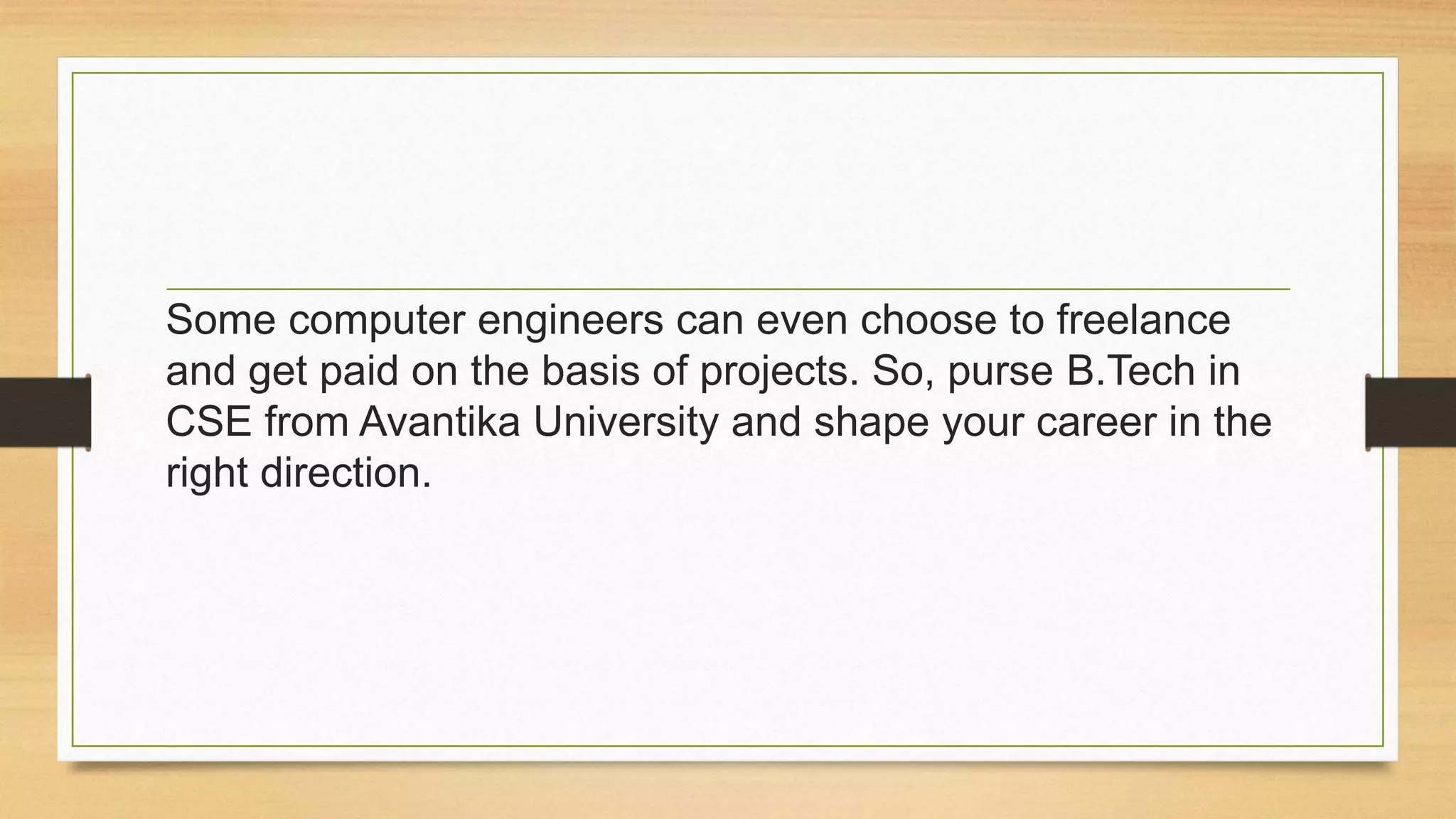 Some computer engineers can even choose to freelance and get paid on the basis of projects. So, purse B.Tech in CSE from Avantika University and shape your career in the right direction.